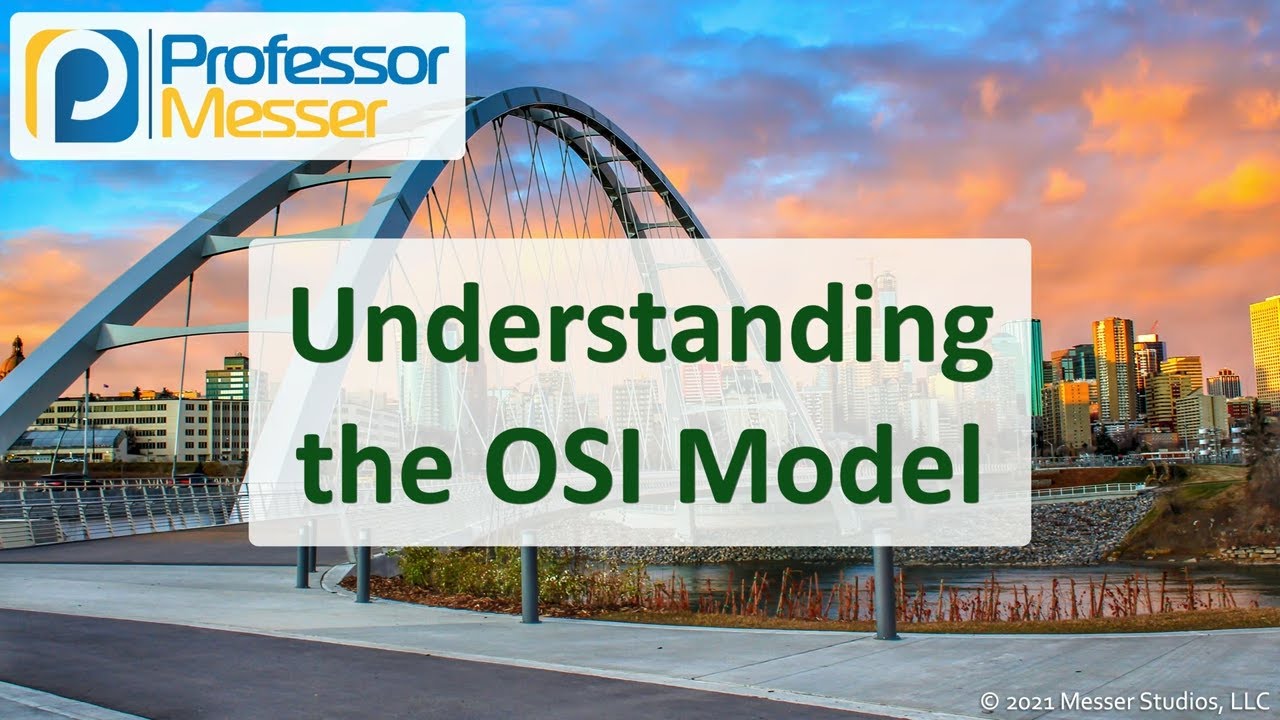 Professor Messer

Understanding the OSI Model

© 2021 Messer Studios, LLC